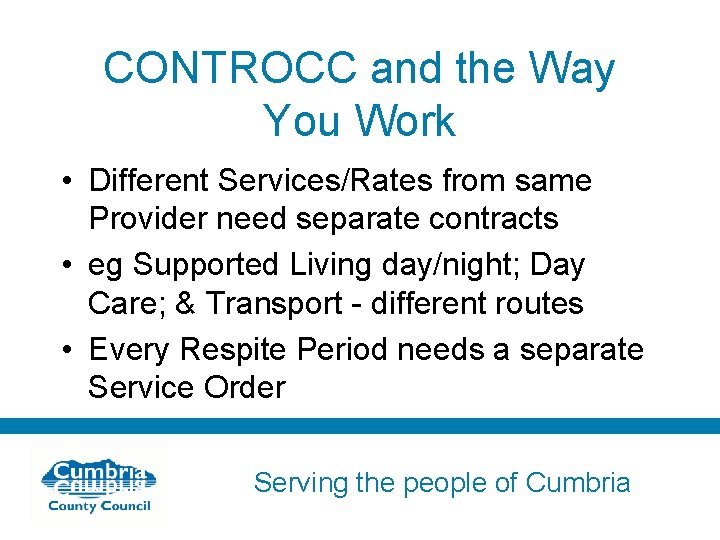 CONTROCC and the Way You Work

• Different Services/Rates from same Provider need separate contracts

• eg Supported Living day/night; Day Care; & Transport - different routes

• Every Respite Period needs a separate Service Order

Cumbria County Council

Serving the people of Cumbria